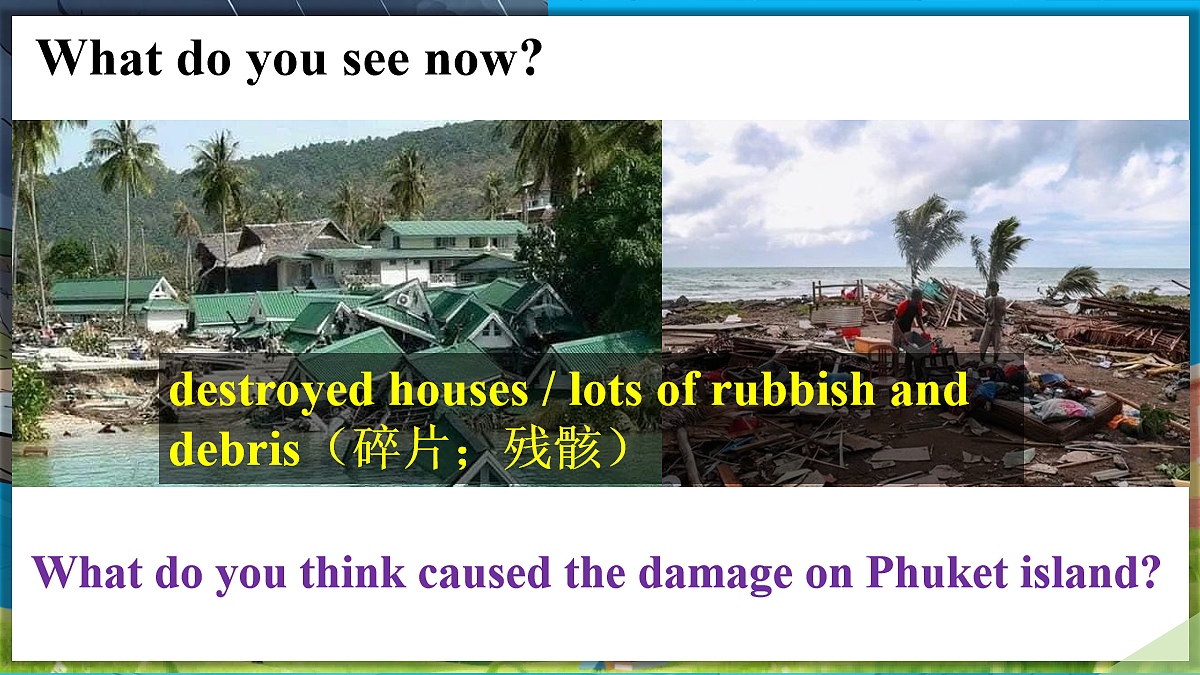 What do you see now?

destroyed houses / lots of rubbish and debris（碎片；残骸）

What do you think caused the damage on Phuket island?